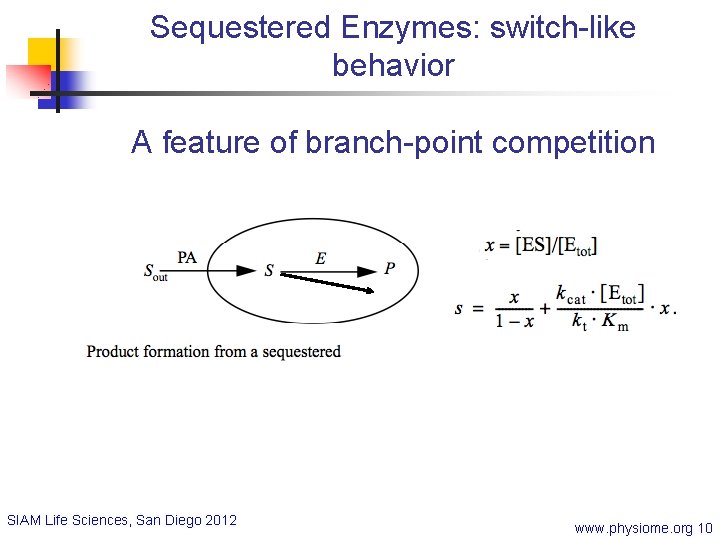 Sequestered Enzymes: switch-like behavior

A feature of branch-point competition

$S_{out}$ PA $S$ $E$ $P$

Product formation from a sequestered

$x = [ES]/[E_{tot}]$

$s = \frac{x}{1-x} + \frac{k_{cat} \cdot [E_{tot}]}{k_t \cdot K_m} \cdot x.$

SIAM Life Sciences, San Diego 2012

www.physiome.org 10